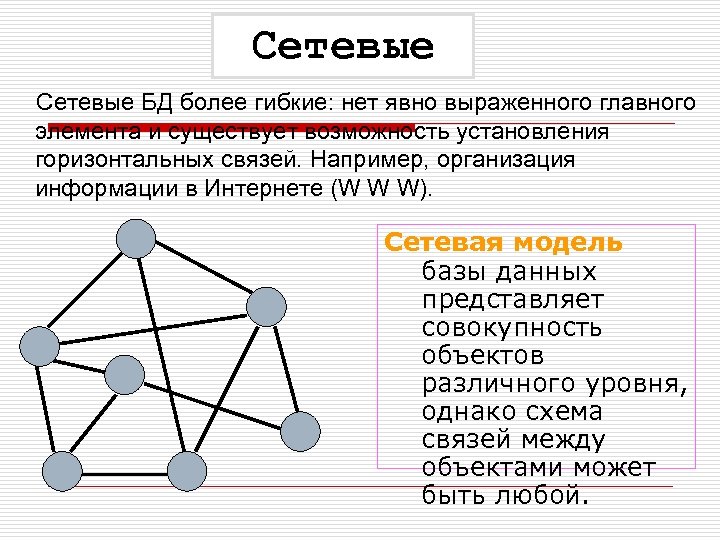 Сетевые

Сетевые БД более гибкие: нет явно выраженного главного элемента и существует возможность установления горизонтальных связей. Например, организация информации в Интернете (W W W).

Сетевая модель базы данных представляет совокупность объектов различного уровня, однако схема связей между объектами может быть любой.